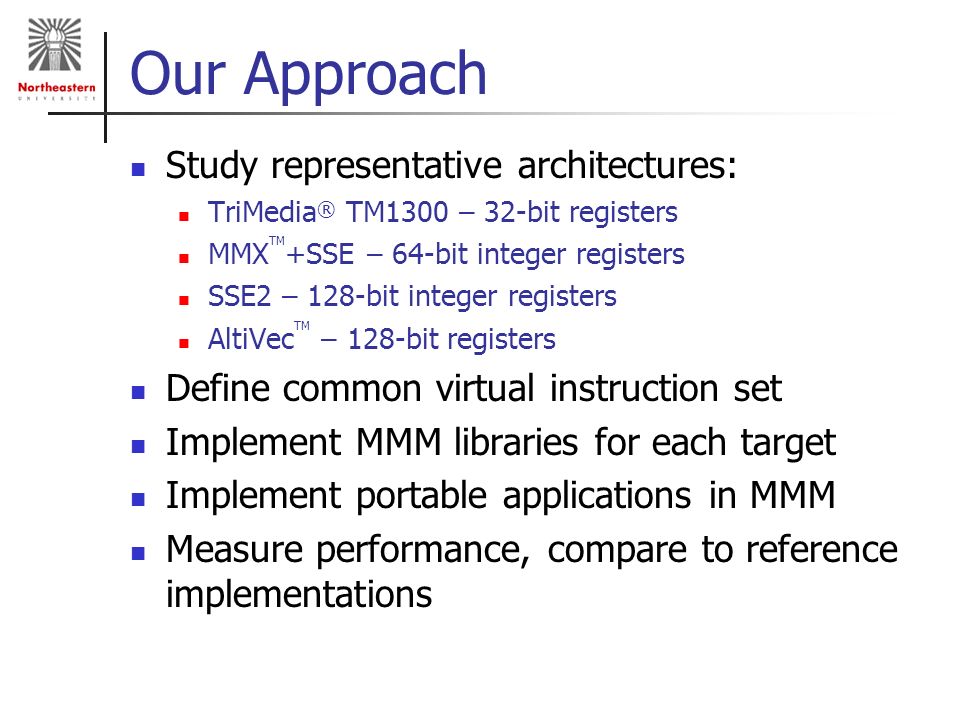 Northeastern
UNIVERSITY

Our Approach

- Study representative architectures:
  - TriMedia® TM1300 – 32-bit registers
  - MMX™+SSE – 64-bit integer registers
  - SSE2 – 128-bit integer registers
  - AltiVec™ – 128-bit registers
- Define common virtual instruction set
- Implement MMM libraries for each target
- Implement portable applications in MMM
- Measure performance, compare to reference implementations